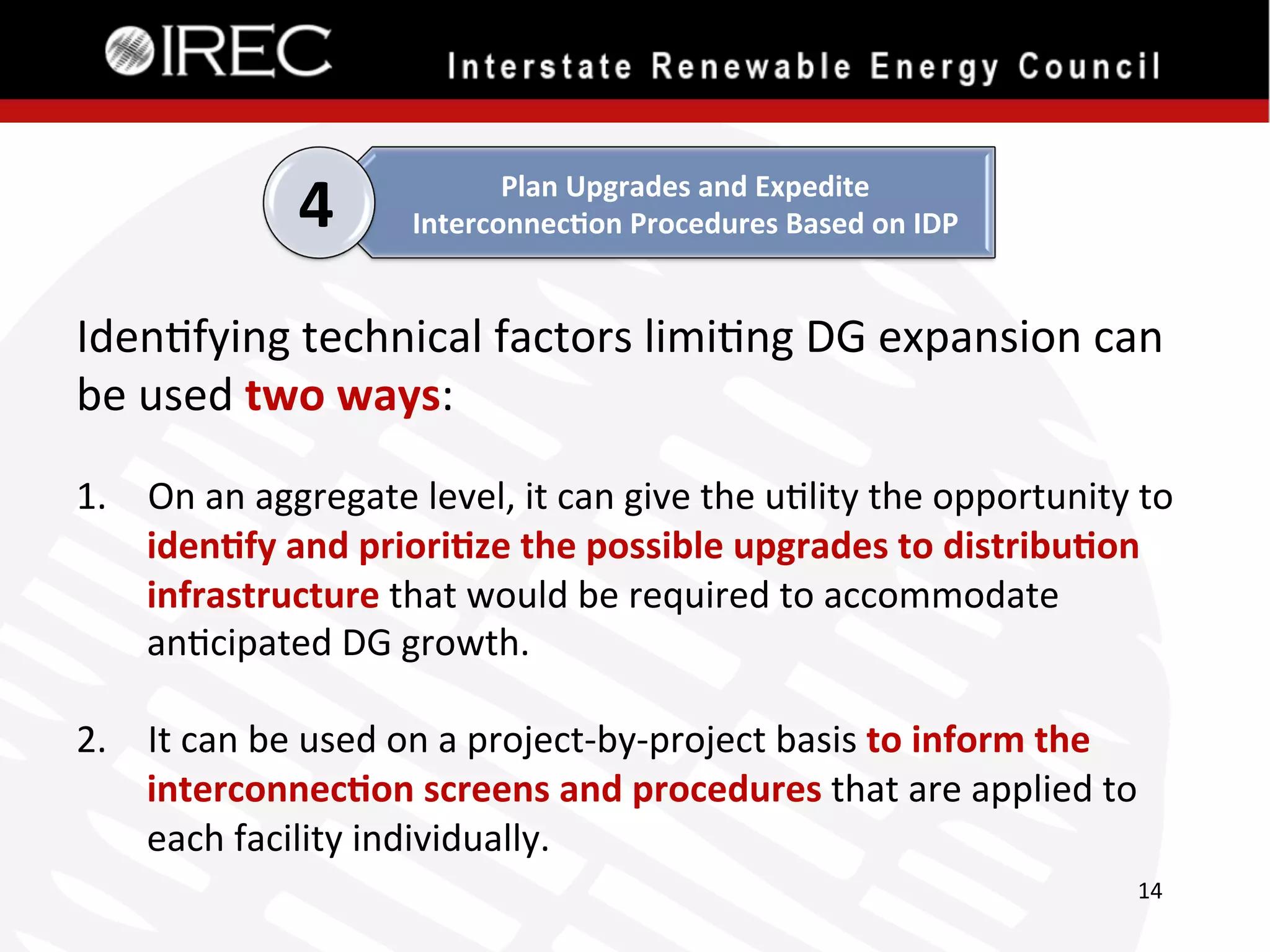 IREC Interstate Renewable Energy Council

4

Plan Upgrades and Expedite Interconnection Procedures Based on IDP

Identifying technical factors limiting DG expansion can be used two ways:

1. On an aggregate level, it can give the utility the opportunity to identify and prioritize the possible upgrades to distribution infrastructure that would be required to accommodate anticipated DG growth.

2. It can be used on a project-by-project basis to inform the interconnection screens and procedures that are applied to each facility individually.

14